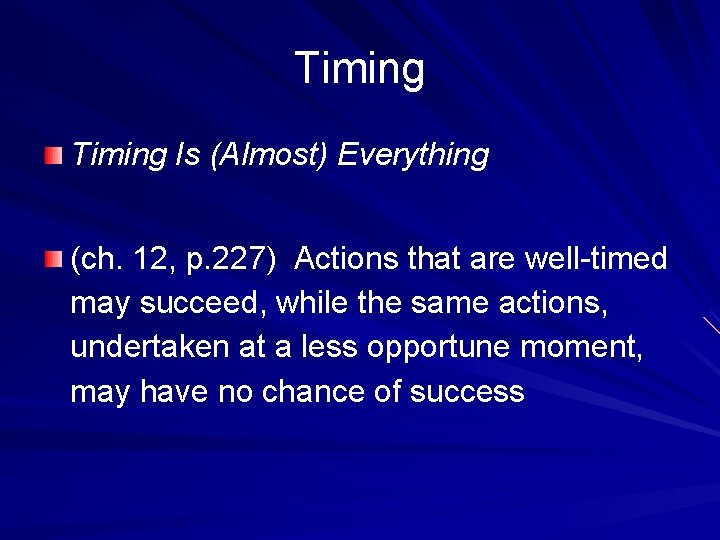 Timing

Timing Is (Almost) Everything

(ch. 12, p.227)  Actions that are well-timed may succeed, while the same actions, undertaken at a less opportune moment, may have no chance of success